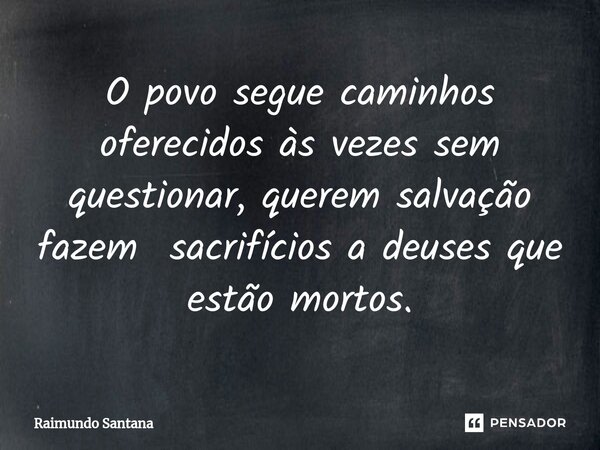 O povo segue caminhos oferecidos às vezes sem questionar, querem salvação fazem  sacrifícios a deuses que estão mortos.

Raimundo Santana

PENSADOR